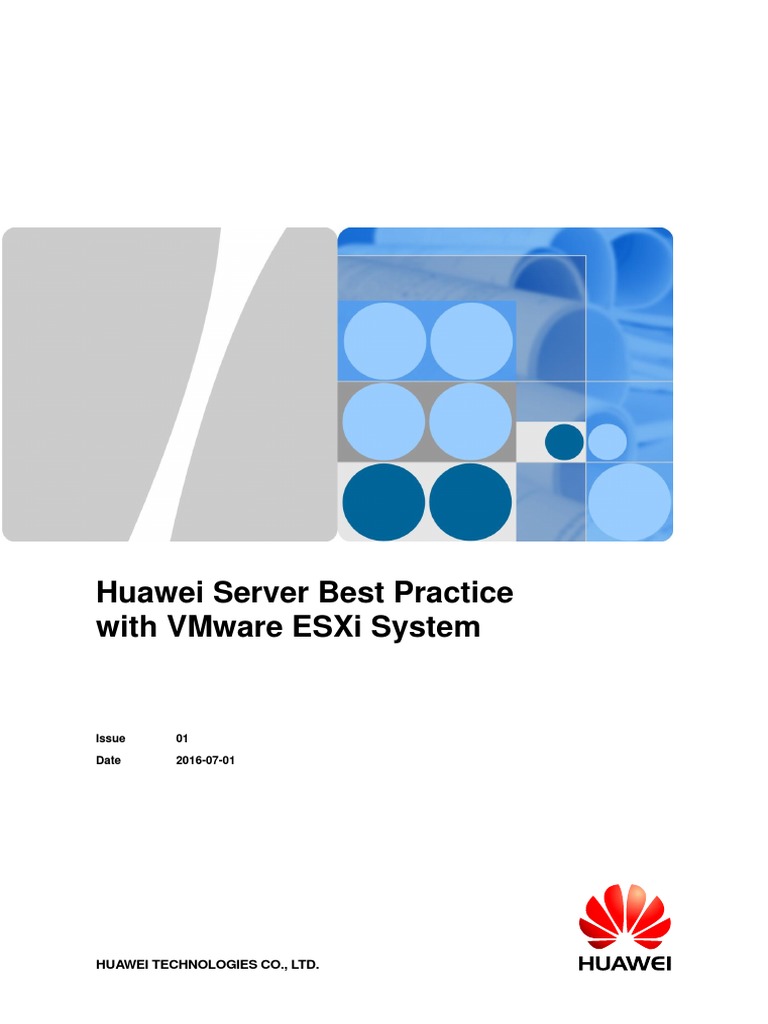 Huawei Server Best Practice with VMware ESXi System

Issue 01
Date 2016-07-01

HUAWEI TECHNOLOGIES CO., LTD.

HUAWEI